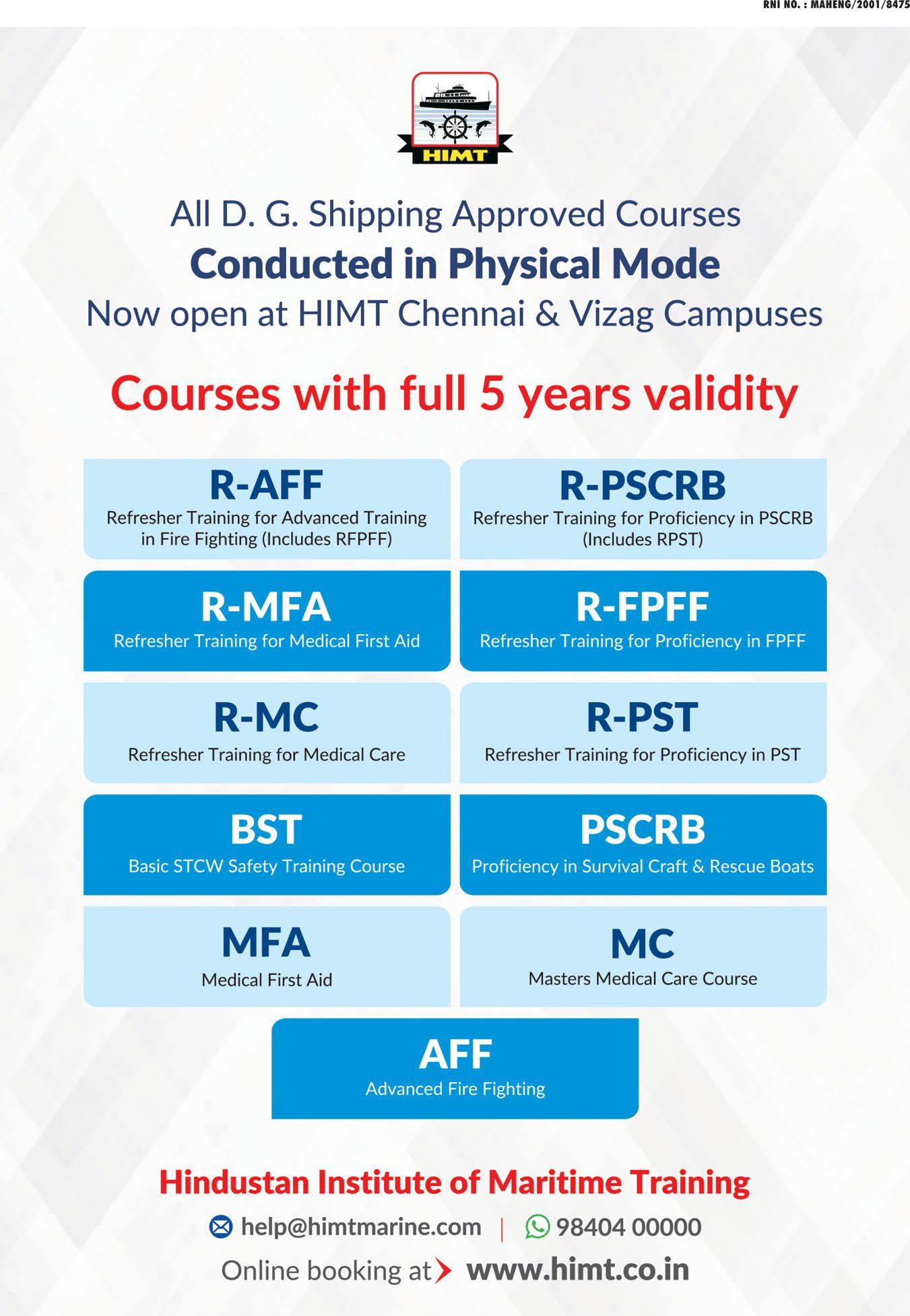 RNI NO. : MAHENG/2001/8475

HIMT

All D. G. Shipping Approved Courses
Conducted in Physical Mode
Now open at HIMT Chennai & Vizag Campuses

Courses with full 5 years validity

R-AFF
Refresher Training for Advanced Training in Fire Fighting (Includes RFPFF)

R-PSCRB
Refresher Training for Proficiency in PSCRB (Includes RPST)

R-MFA
Refresher Training for Medical First Aid

R-FPFF
Refresher Training for Proficiency in FPFF

R-MC
Refresher Training for Medical Care

R-PST
Refresher Training for Proficiency in PST

BST
Basic STCW Safety Training Course

PSCRB
Proficiency in Survival Craft & Rescue Boats

MFA
Medical First Aid

MC
Masters Medical Care Course

AFF
Advanced Fire Fighting

Hindustan Institute of Maritime Training

help@himtmarine.com | 98404 00000

Online booking at www.himt.co.in